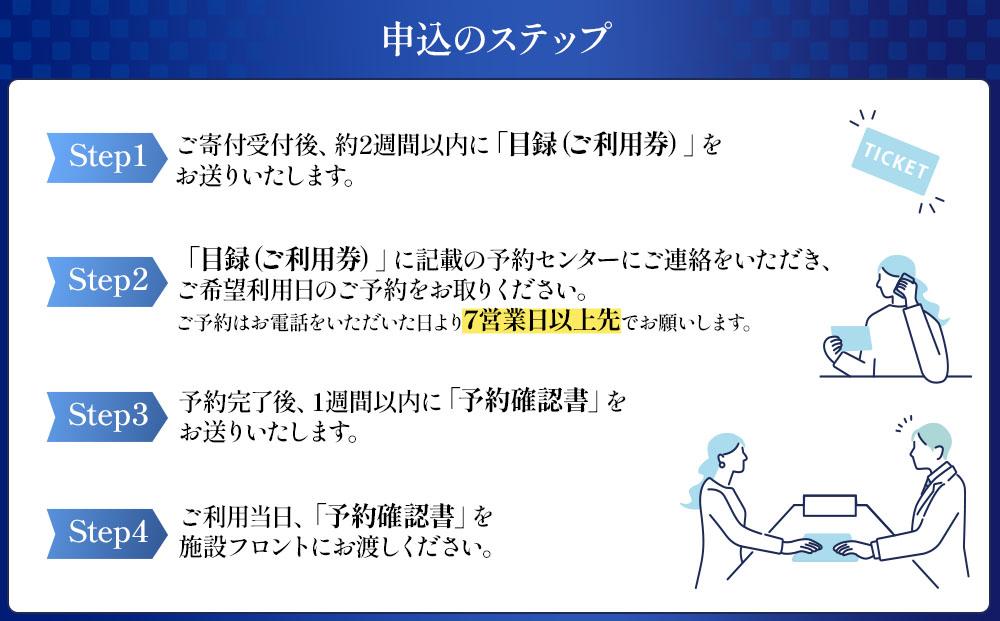 申込のステップ

Step1

ご寄付受付後、約2週間以内に「目録（ご利用券）」をお送りいたします。

TICKET

Step2

「目録（ご利用券）」に記載の予約センターにご連絡をいただき、ご希望利用日のご予約をお取りください。

ご予約はお電話をいただいた日より7営業日以上先でお願いします。

Step3

予約完了後、1週間以内に「予約確認書」をお送りいたします。

Step4

ご利用当日、「予約確認書」を施設フロントにお渡しください。